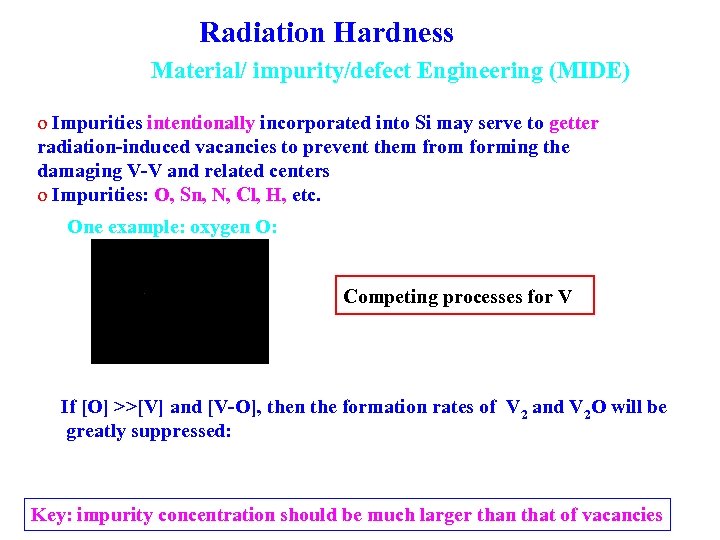 Radiation Hardness

Material/ impurity/defect Engineering (MIDE)

o Impurities intentionally incorporated into Si may serve to getter radiation-induced vacancies to prevent them from forming the damaging V-V and related centers

o Impurities: O, Sn, N, Cl, H, etc.

One example: oxygen O:

Competing processes for V

If [O] >>[V] and [V-O], then the formation rates of $V_2$ and $V_2O$ will be greatly suppressed:

Key: impurity concentration should be much larger than that of vacancies